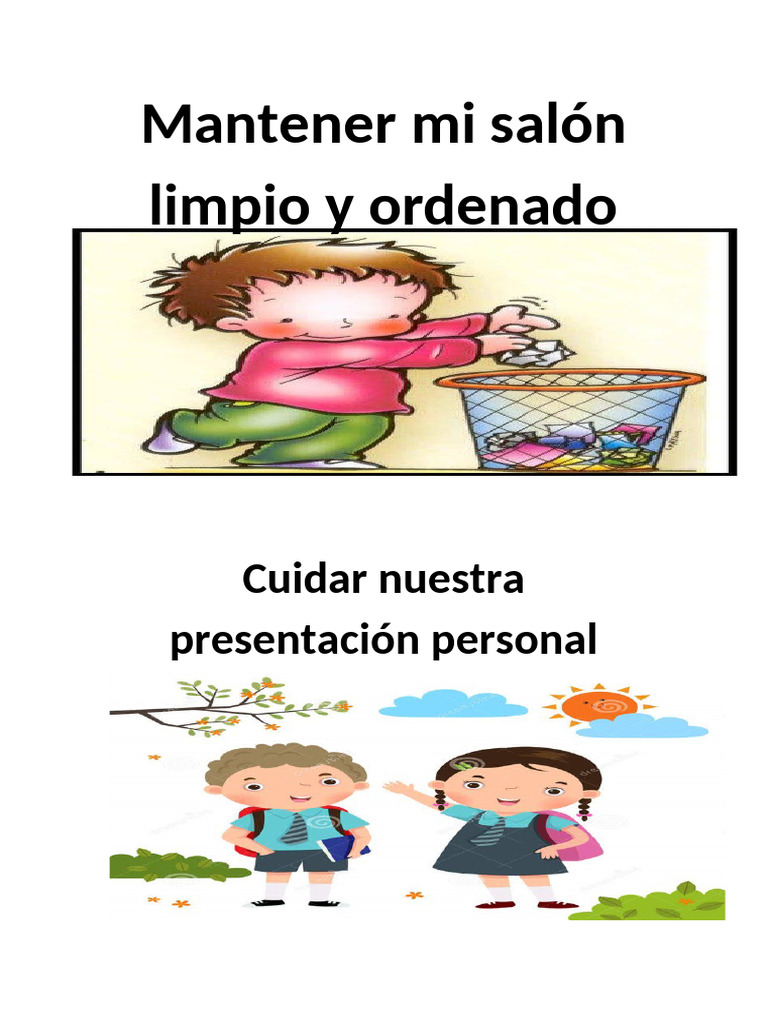 Mantener mi salón limpio y ordenado

Cuidar nuestra presentación personal